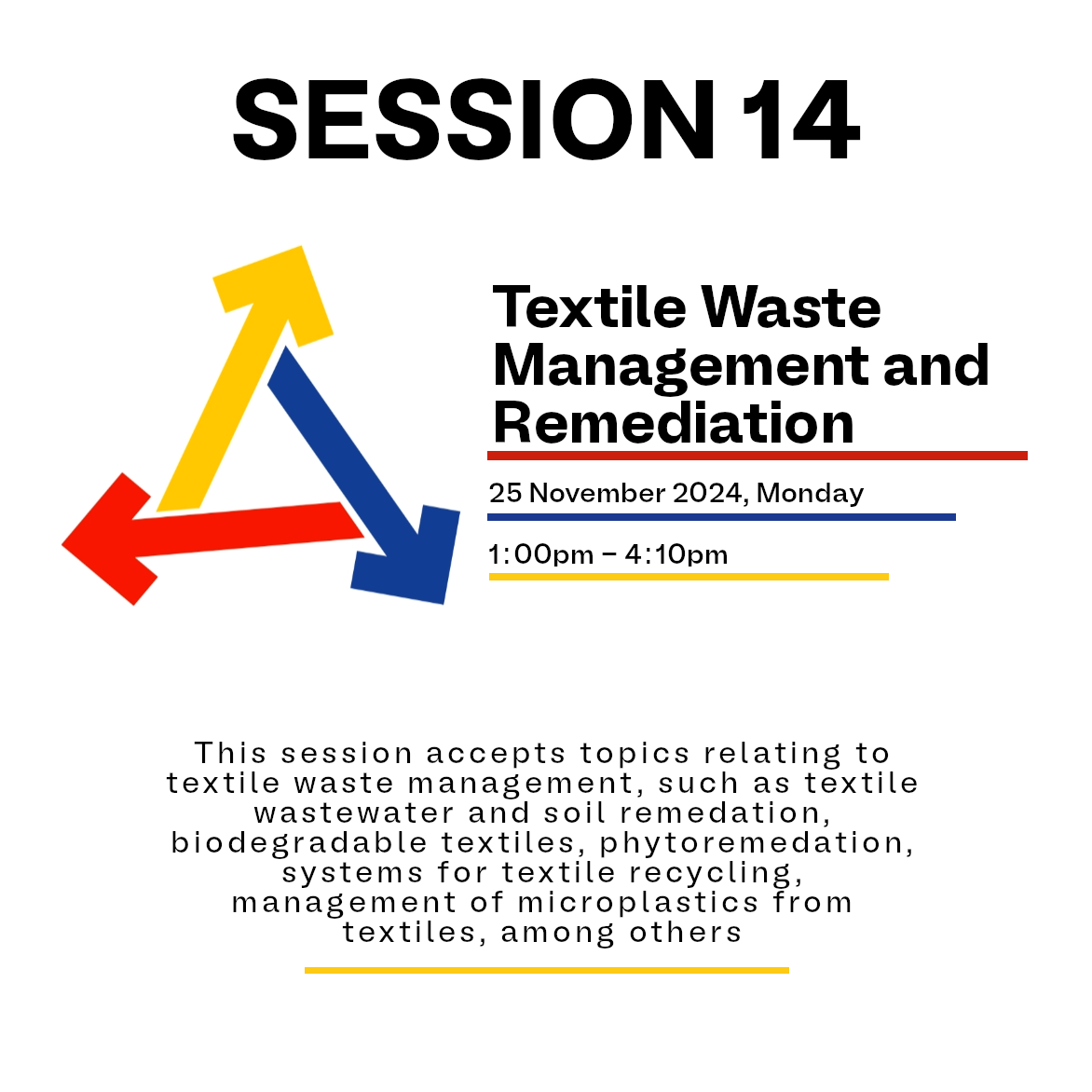 SESSION 14

Textile Waste Management and Remediation

25 November 2024, Monday

1:00pm – 4:10pm

This session accepts topics relating to textile waste management, such as textile wastewater and soil remedation, biodegradable textiles, phytoremedation, systems for textile recycling, management of microplastics from textiles, among others